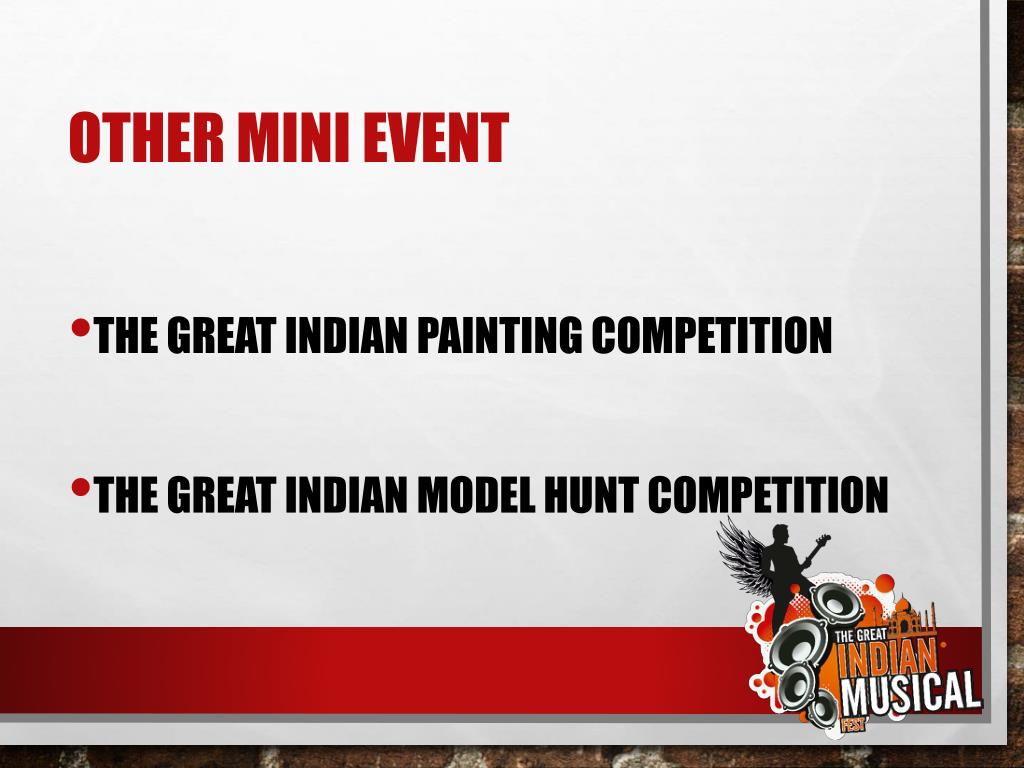 OTHER MINI EVENT

• THE GREAT INDIAN PAINTING COMPETITION

• THE GREAT INDIAN MODEL HUNT COMPETITION

THE GREAT
INDIAN
MUSICAL
FEST